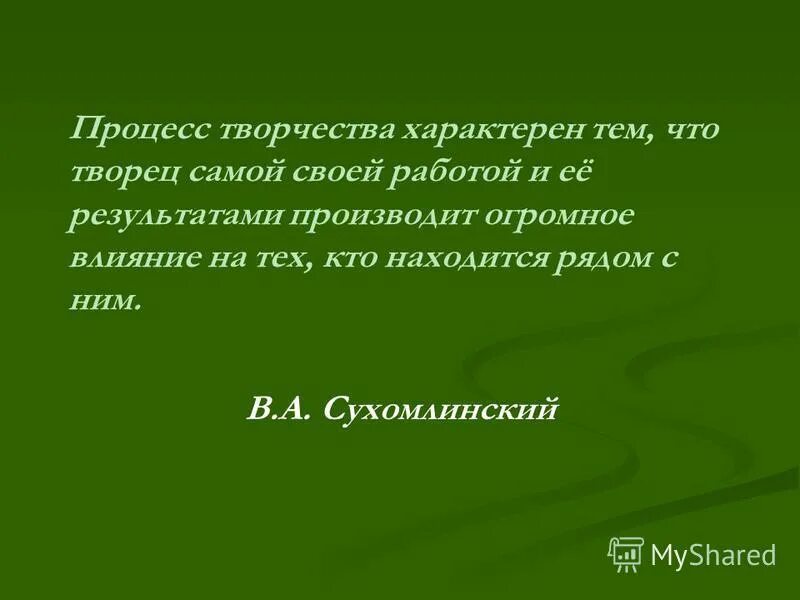 Процесс творчества характерен тем, что творец самой своей работой и её результатами производит огромное влияние на тех, кто находится рядом с ним.

В.А. Сухомлинский

MyShared